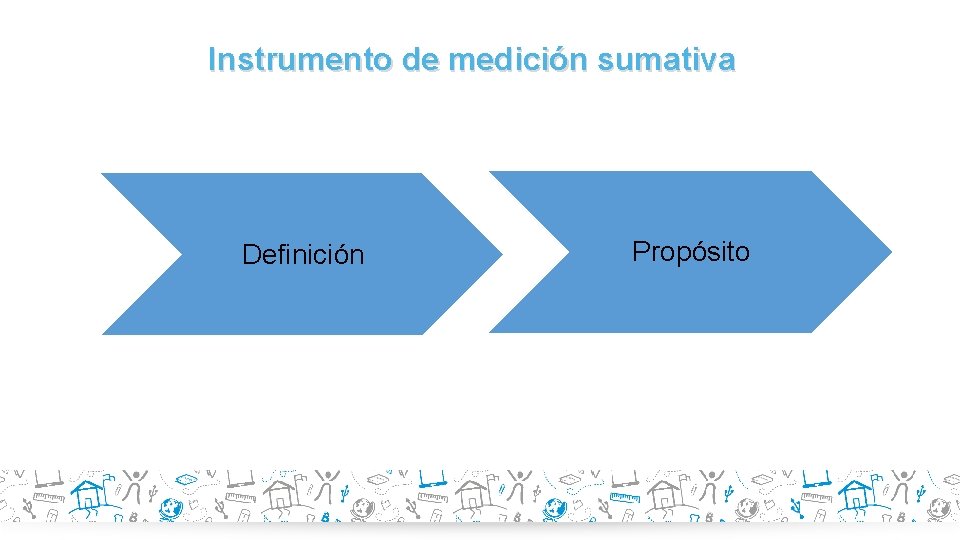 Instrumento de medición sumativa

Definición

Propósito